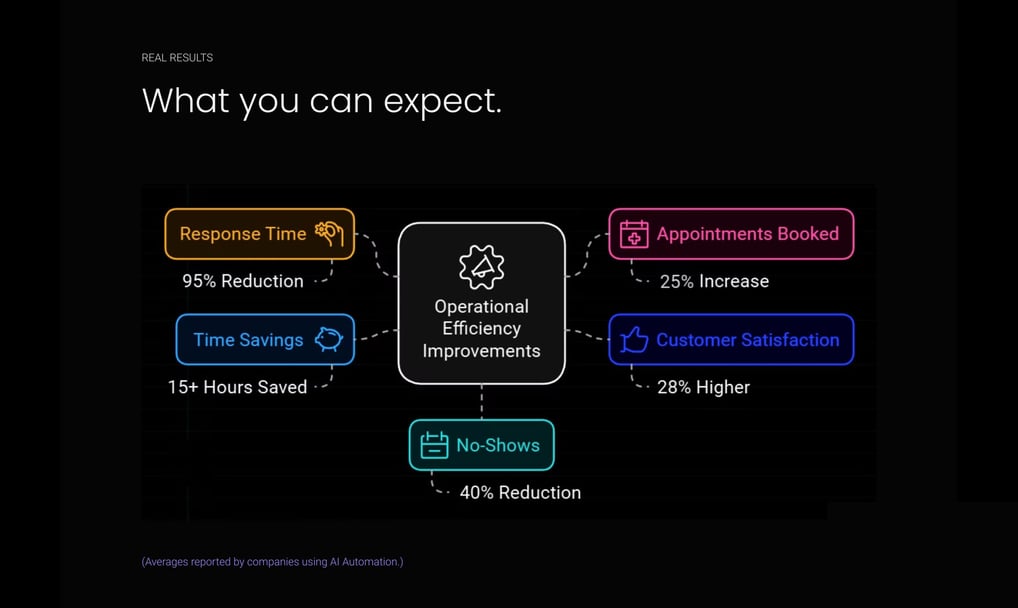 REAL RESULTS

What you can expect.

Response Time

95% Reduction

Time Savings

15+ Hours Saved

Operational Efficiency Improvements

Appointments Booked

25% Increase

Customer Satisfaction

28% Higher

No-Shows

40% Reduction

(Averages reported by companies using AI Automation.)